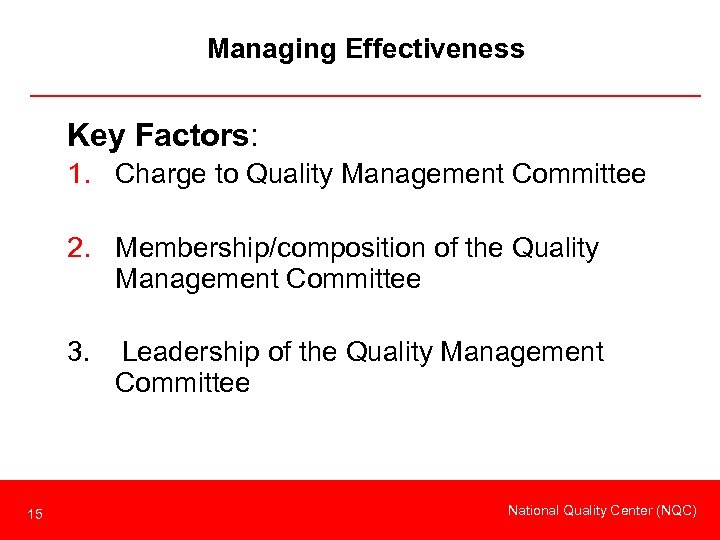 Managing Effectiveness

Key Factors:

1. Charge to Quality Management Committee

2. Membership/composition of the Quality Management Committee

3. Leadership of the Quality Management Committee

15

National Quality Center (NQC)